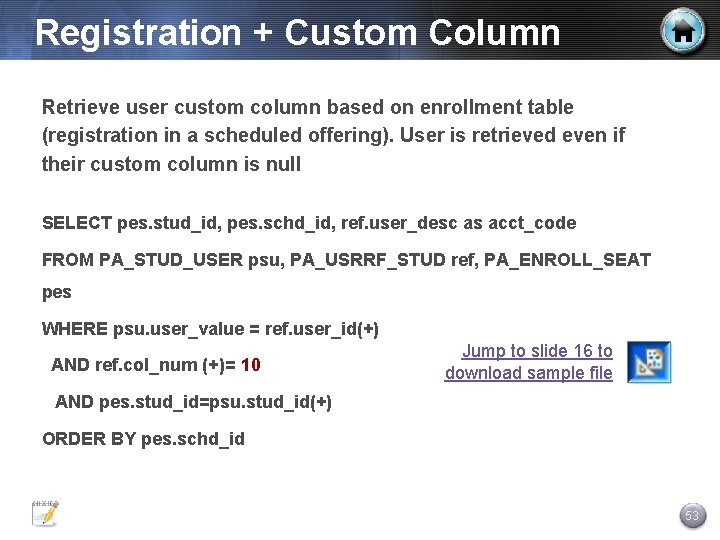 Registration + Custom Column

Retrieve user custom column based on enrollment table (registration in a scheduled offering). User is retrieved even if their custom column is null

SELECT pes.stud_id, pes.schd_id, ref.user_desc as acct_code

FROM PA_STUD_USER psu, PA_USRRF_STUD ref, PA_ENROLL_SEAT pes

WHERE psu.user_value = ref.user_id(+)

AND ref.col_num (+)= 10

AND pes.stud_id=psu.stud_id(+)

ORDER BY pes.schd_id

Jump to slide 16 to download sample file

53